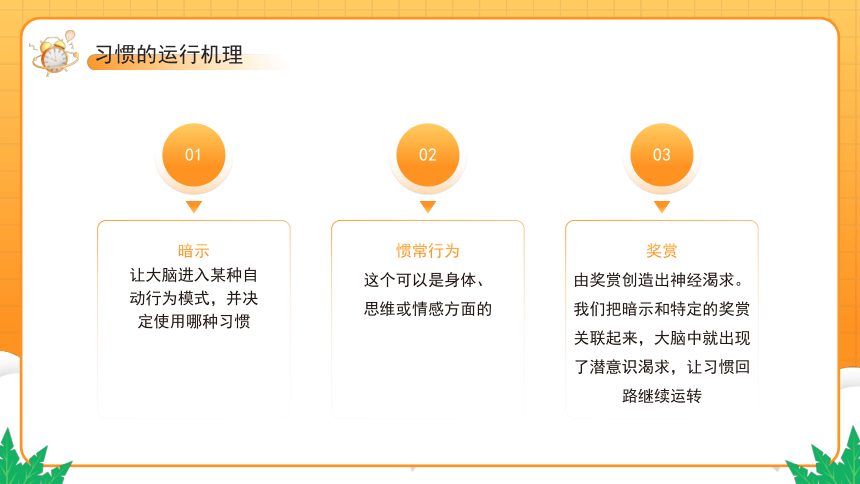 习惯的运行机理

01

暗示

让大脑进入某种自动行为模式，并决定使用哪种习惯

02

惯常行为

这个可以是身体、思维或情感方面的

03

奖赏

由奖赏创造出神经渴求。我们把暗示和特定的奖赏关联起来，大脑中就出现了潜意识渴求，让习惯回路继续运转